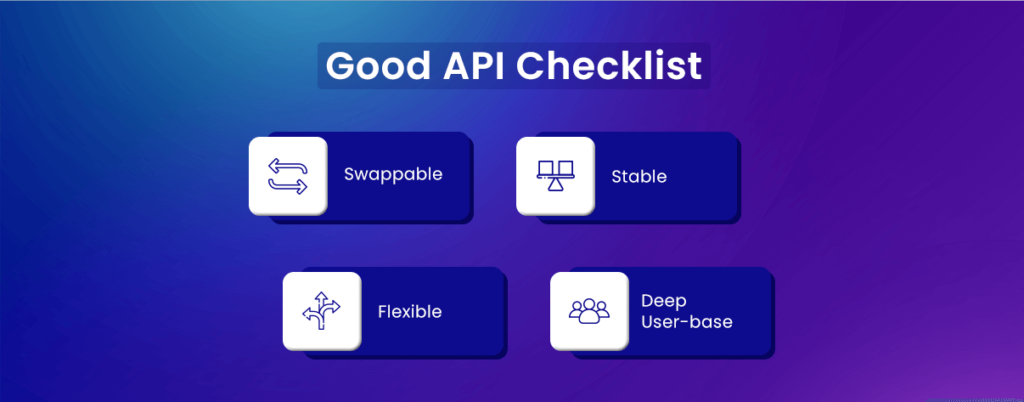 Good API Checklist

Swappable

Stable

Flexible

Deep User-base